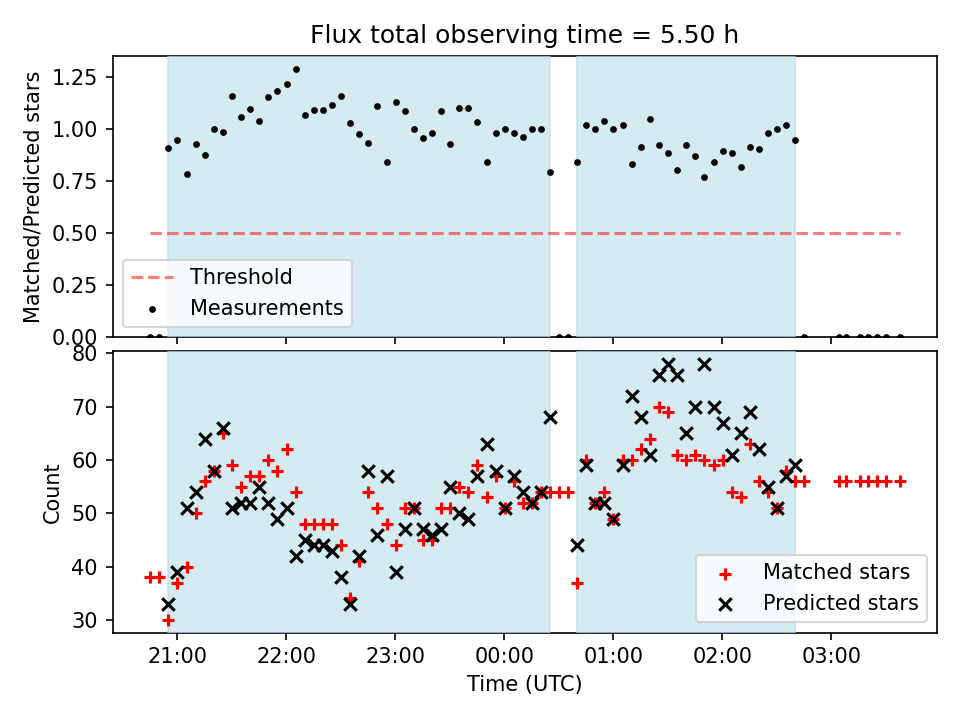 Flux total observing time = 5.50 h

Matched/Predicted stars

1.25
1.00
0.75
0.50
0.25
0.00

Threshold
Measurements

Count

80
70
60
50
40
30

Matched stars
Predicted stars

21:00
22:00
23:00
00:00
01:00
02:00
03:00

Time (UTC)